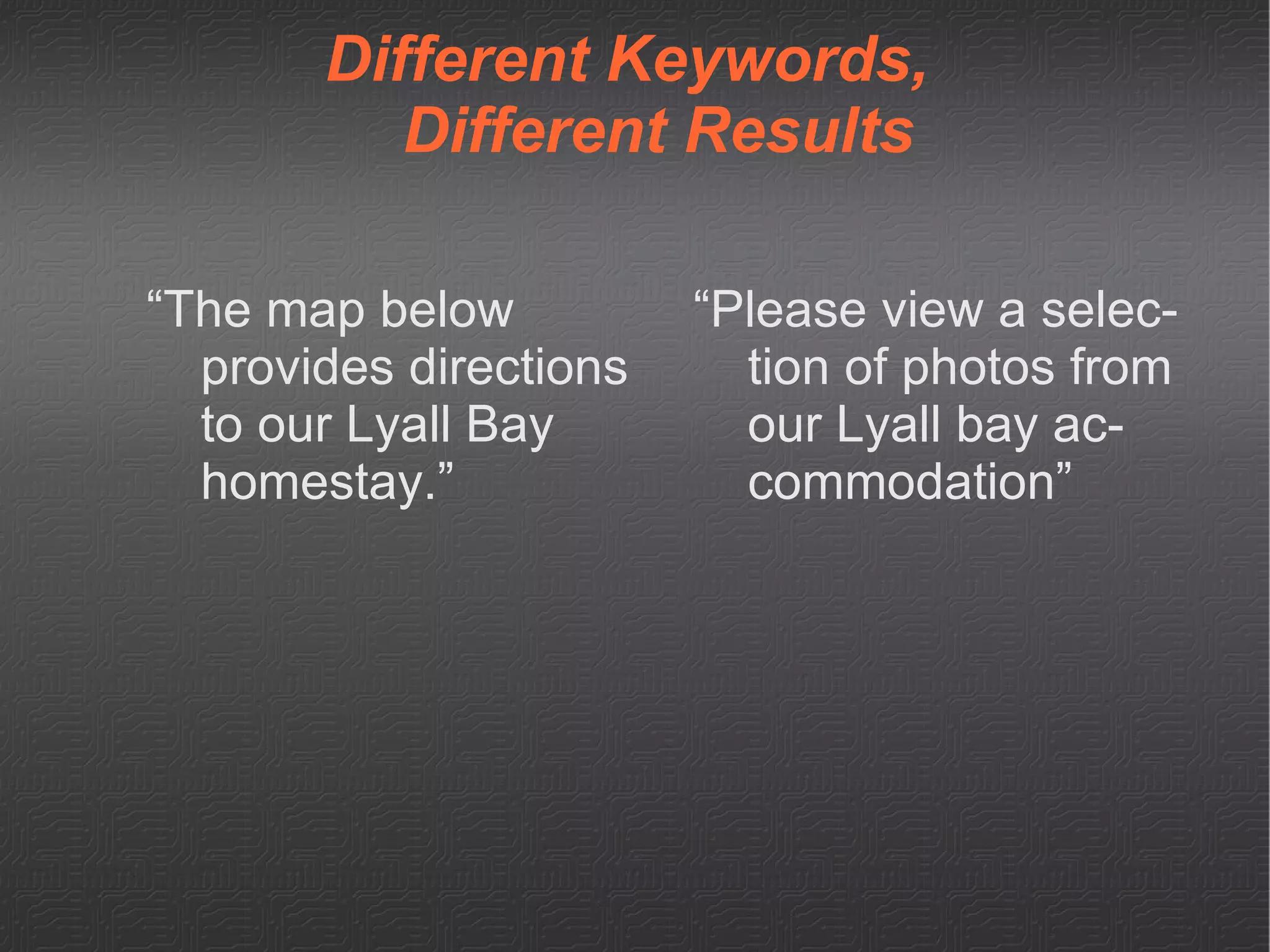 Different Keywords, Different Results

“The map below provides directions to our Lyall Bay homestay.”

“Please view a selection of photos from our Lyall bay accommodation”